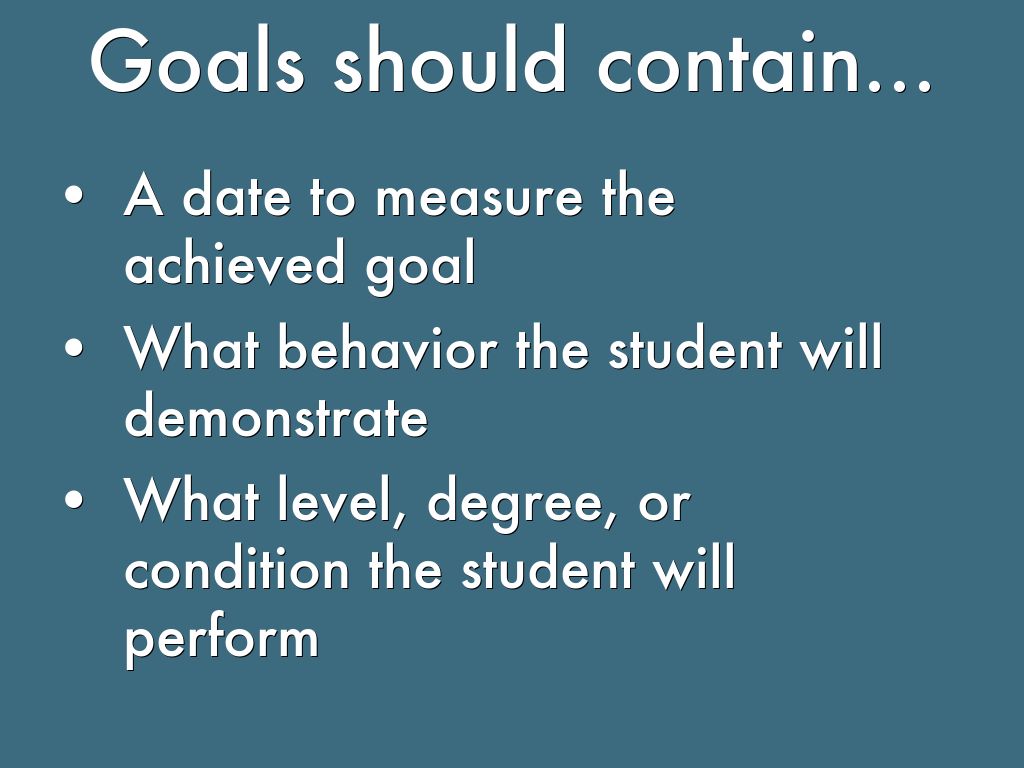 Goals should contain...

• A date to measure the achieved goal
• What behavior the student will demonstrate
• What level, degree, or condition the student will perform